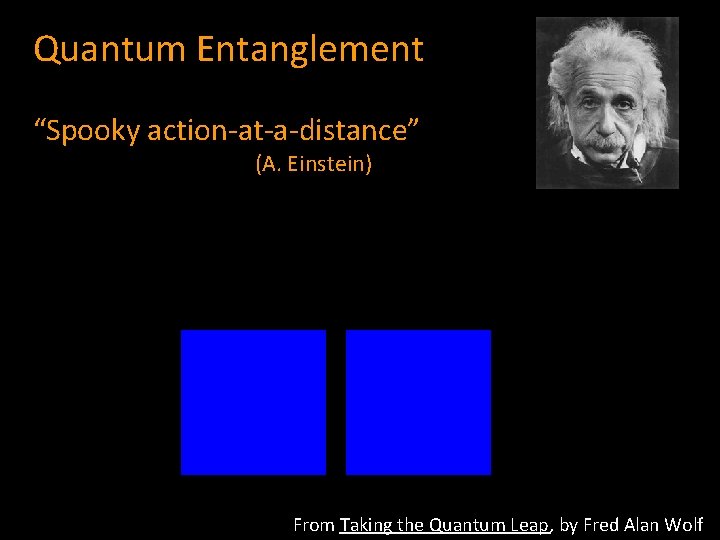 Quantum Entanglement

“Spooky action-at-a-distance”
(A. Einstein)

From Taking the Quantum Leap, by Fred Alan Wolf